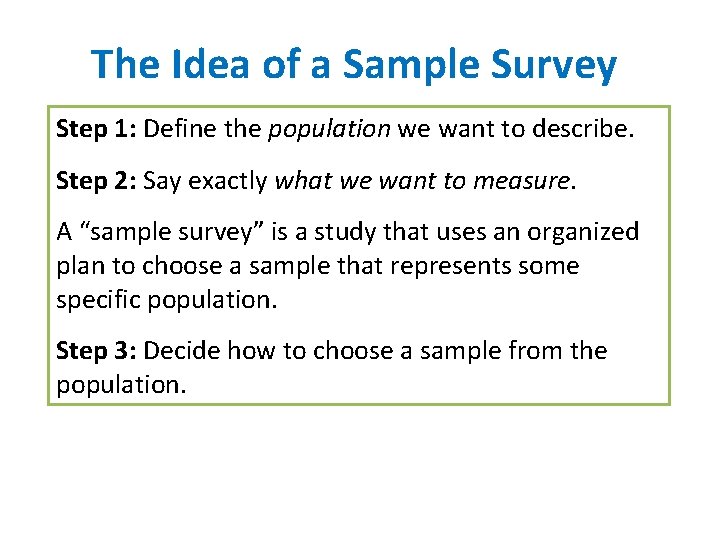 The Idea of a Sample Survey

Step 1: Define the population we want to describe.

Step 2: Say exactly what we want to measure.

A “sample survey” is a study that uses an organized plan to choose a sample that represents some specific population.

Step 3: Decide how to choose a sample from the population.